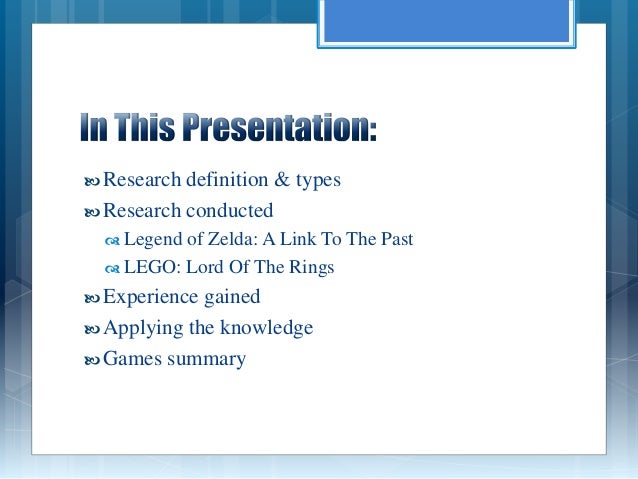 In This Presentation:

Research definition & types
Research conducted
Legend of Zelda: A Link To The Past
LEGO: Lord Of The Rings
Experience gained
Applying the knowledge
Games summary